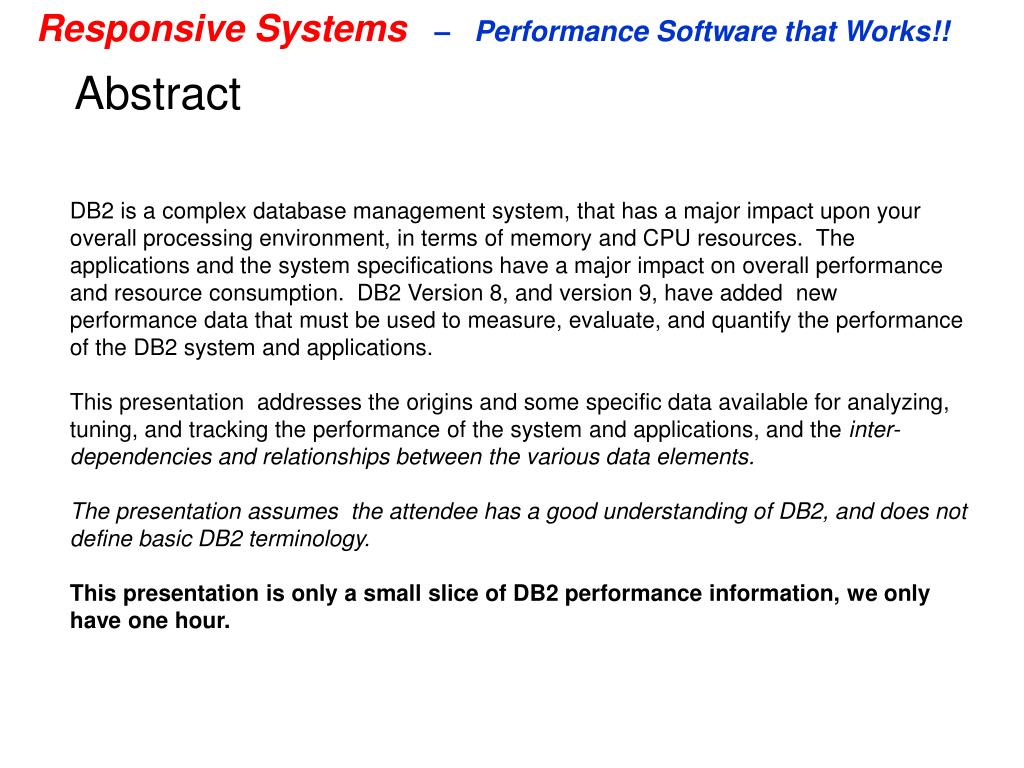 Responsive Systems – Performance Software that Works!!

Abstract

DB2 is a complex database management system, that has a major impact upon your overall processing environment, in terms of memory and CPU resources. The applications and the system specifications have a major impact on overall performance and resource consumption. DB2 Version 8, and version 9, have added new performance data that must be used to measure, evaluate, and quantify the performance of the DB2 system and applications.

This presentation addresses the origins and some specific data available for analyzing, tuning, and tracking the performance of the system and applications, and the inter-dependencies and relationships between the various data elements.

The presentation assumes the attendee has a good understanding of DB2, and does not define basic DB2 terminology.

This presentation is only a small slice of DB2 performance information, we only have one hour.